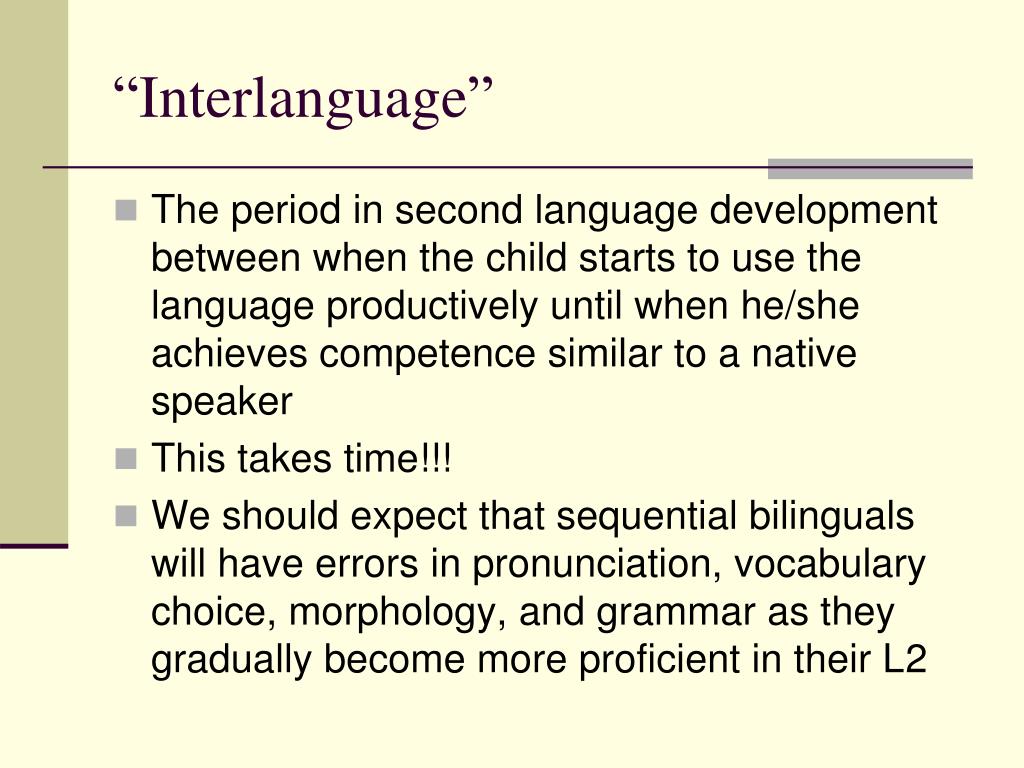 “Interlanguage”

The period in second language development between when the child starts to use the language productively until when he/she achieves competence similar to a native speaker

This takes time!!!

We should expect that sequential bilinguals will have errors in pronunciation, vocabulary choice, morphology, and grammar as they gradually become more proficient in their L2